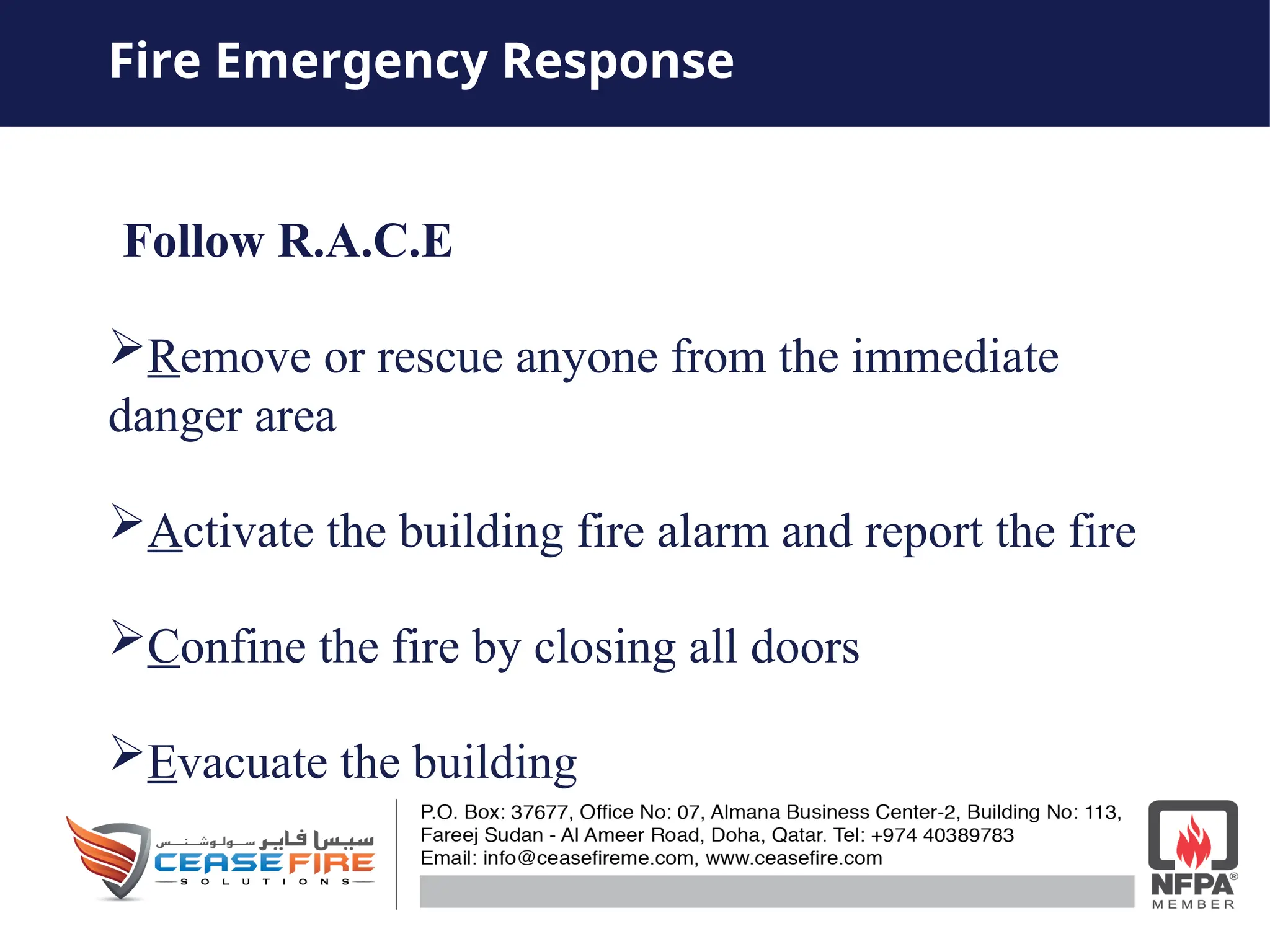 Fire Emergency Response

Follow R.A.C.E

➢Remove or rescue anyone from the immediate danger area

➢Activate the building fire alarm and report the fire

➢Confine the fire by closing all doors

➢Evacuate the building

سيس فاير سولوشنس
CEASE FIRE
SOLUTIONS

P.O. Box: 37677, Office No: 07, Almana Business Center-2, Building No: 113, Fareej Sudan - Al Ameer Road, Doha, Qatar. Tel: +974 40389783
Email: info@ceasefireme.com, www.ceasefire.com

NFPA®
MEMBER